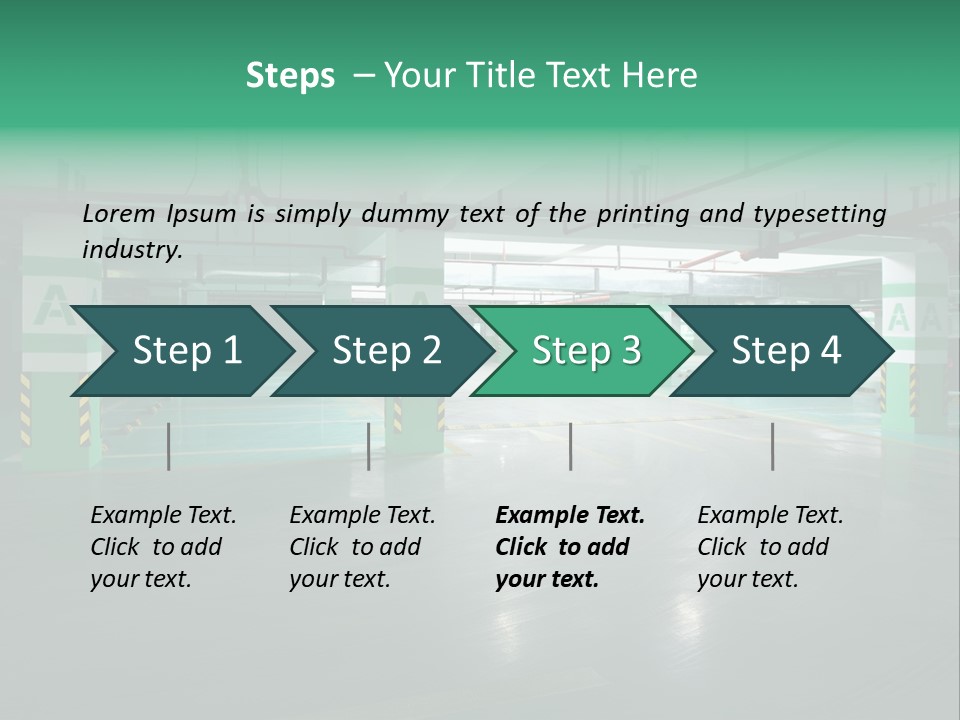 Steps – Your Title Text Here

Lorem Ipsum is simply dummy text of the printing and typesetting industry.

Step 1

Step 2

Step 3

Step 4

Example Text. Click to add your text.

Example Text. Click to add your text.

Example Text. Click to add your text.

Example Text. Click to add your text.